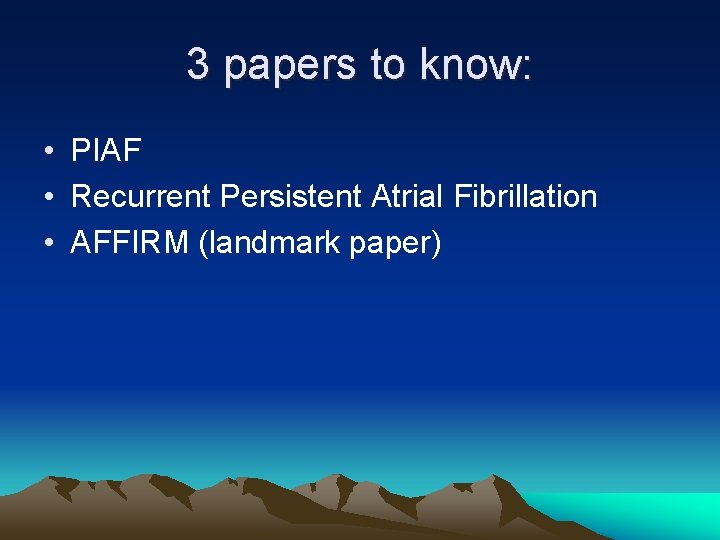 3 papers to know:

• PIAF
• Recurrent Persistent Atrial Fibrillation
• AFFIRM (landmark paper)